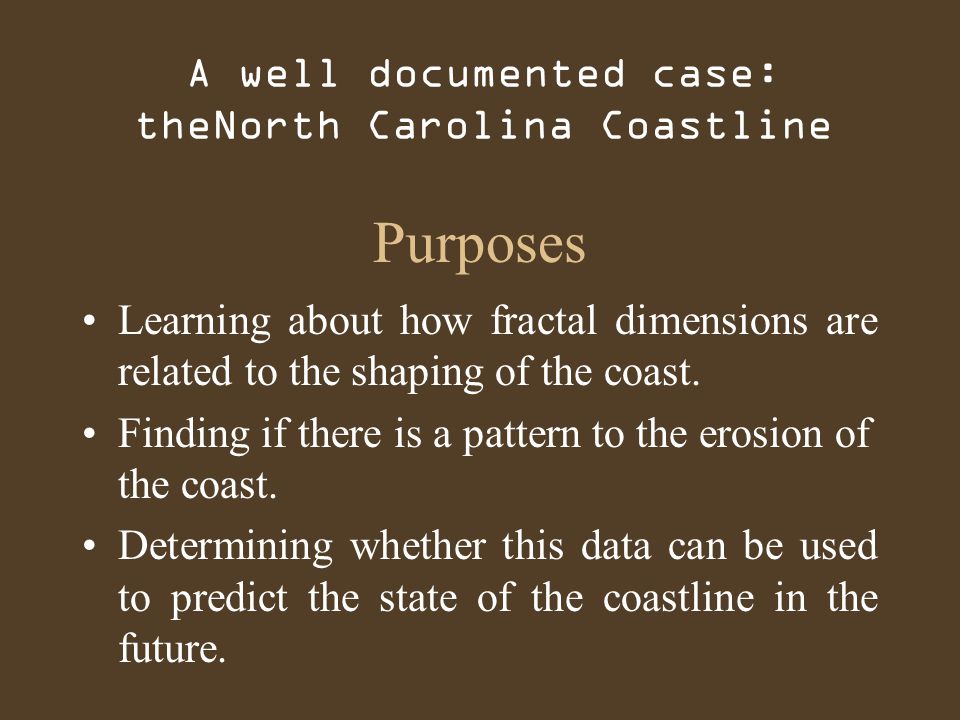 A well documented case:
theNorth Carolina Coastline

Purposes

• Learning about how fractal dimensions are related to the shaping of the coast.

• Finding if there is a pattern to the erosion of the coast.

• Determining whether this data can be used to predict the state of the coastline in the future.